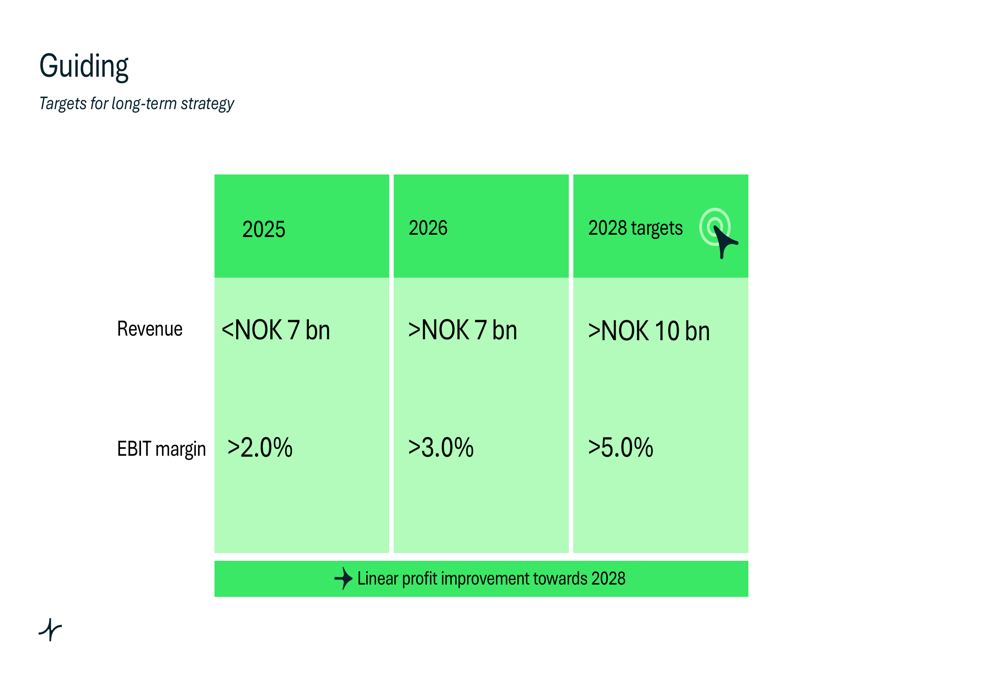 Guiding

Targets for long-term strategy

| | 2025 | 2026 | 2028 targets |
|---|---|---|---|
| Revenue | <NOK 7 bn | >NOK 7 bn | >NOK 10 bn |
| EBIT margin | >2.0% | >3.0% | >5.0% |

Linear profit improvement towards 2028